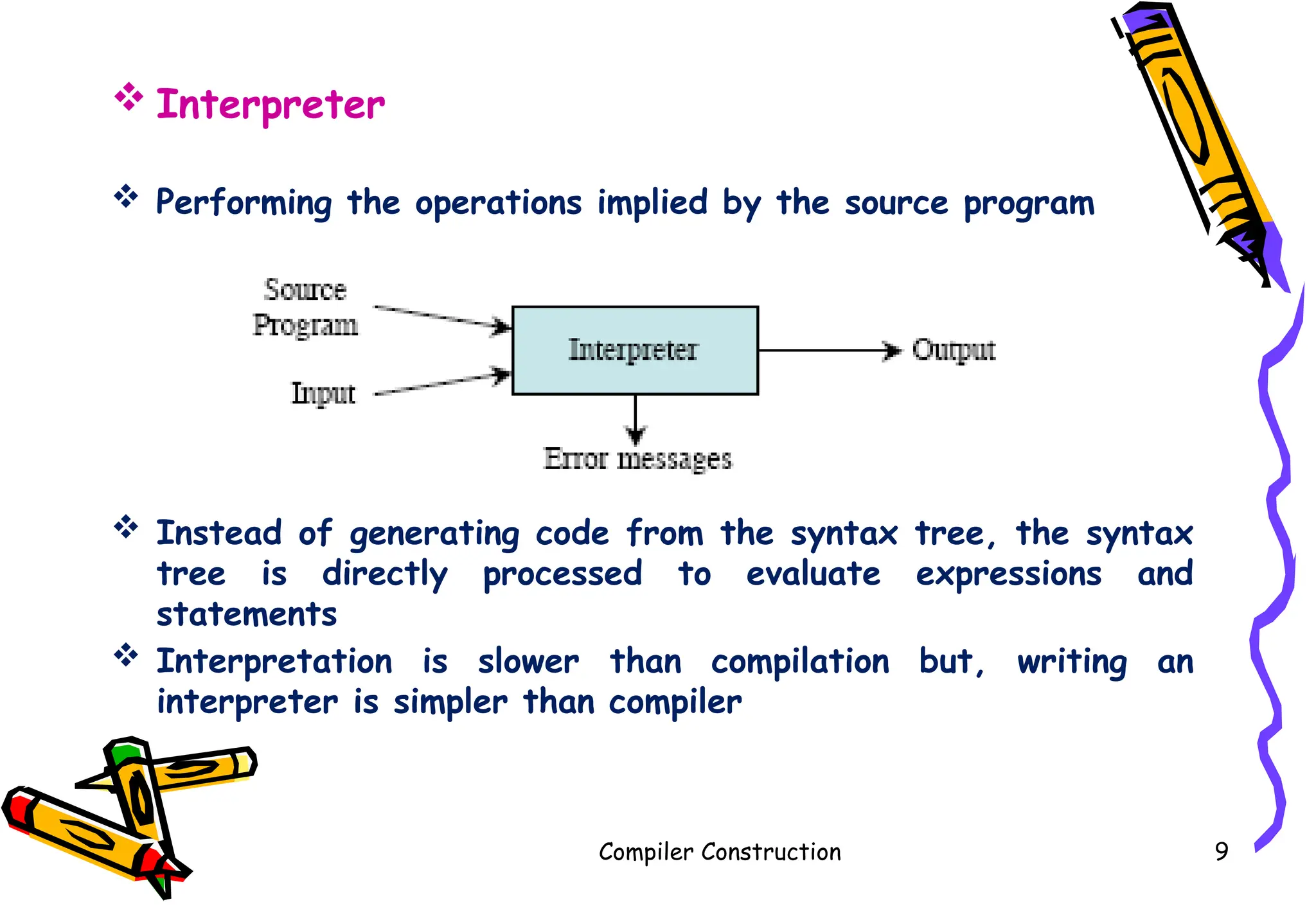 ❖ Interpreter

❖ Performing the operations implied by the source program

Source Program

Input

Interpreter

Output

Error messages

❖ Instead of generating code from the syntax tree, the syntax tree is directly processed to evaluate expressions and statements

❖ Interpretation is slower than compilation but, writing an interpreter is simpler than compiler

Compiler Construction

9